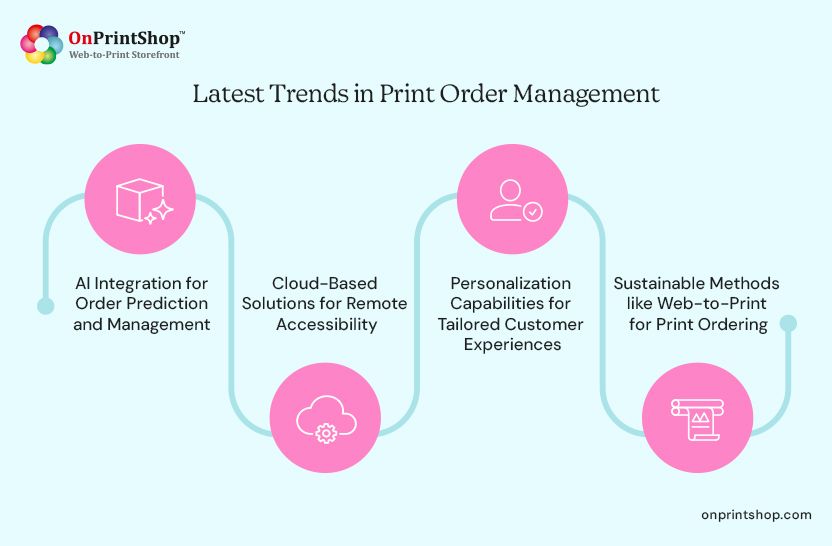 OnPrintShop™
Web-to-Print Storefront

Latest Trends in Print Order Management

AI Integration for Order Prediction and Management

Cloud-Based Solutions for Remote Accessibility

Personalization Capabilities for Tailored Customer Experiences

Sustainable Methods like Web-to-Print for Print Ordering

onprintshop.com